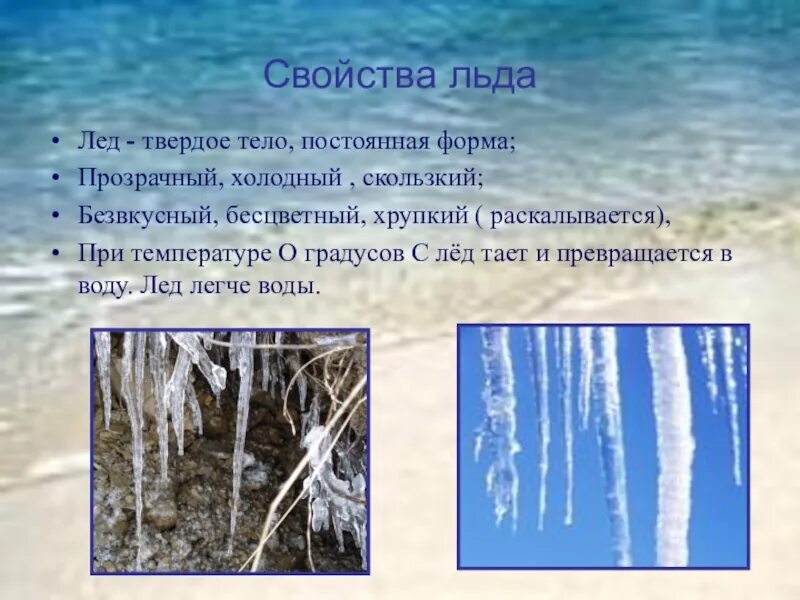 Свойства льда

• Лед - твердое тело, постоянная форма;
• Прозрачный, холодный , скользкий;
• Безвкусный, бесцветный, хрупкий ( раскалывается),
• При температуре О градусов С лёд тает и превращается в воду. Лед легче воды.